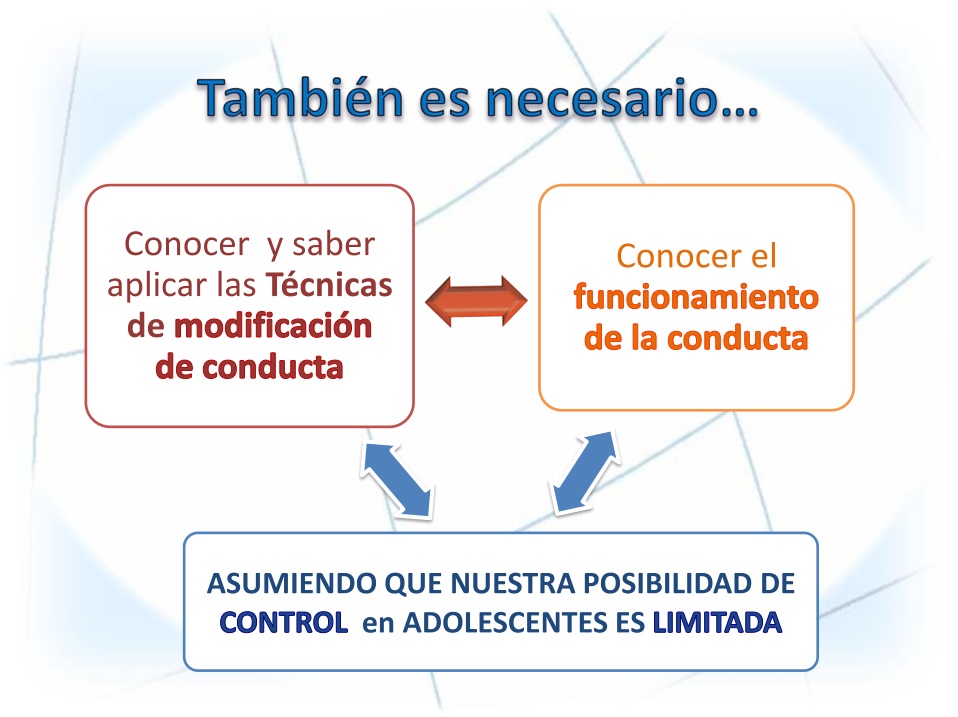 También es necesario…

Conocer y saber aplicar las Técnicas de modificación de conducta

Conocer el funcionamiento de la conducta

ASUMIENDO QUE NUESTRA POSIBILIDAD DE CONTROL en ADOLESCENTES ES LIMITADA